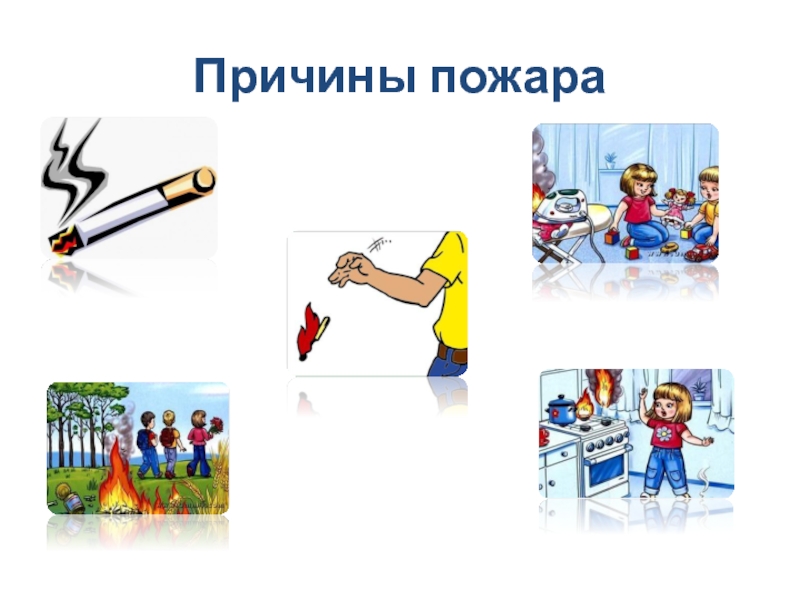 Причины пожара